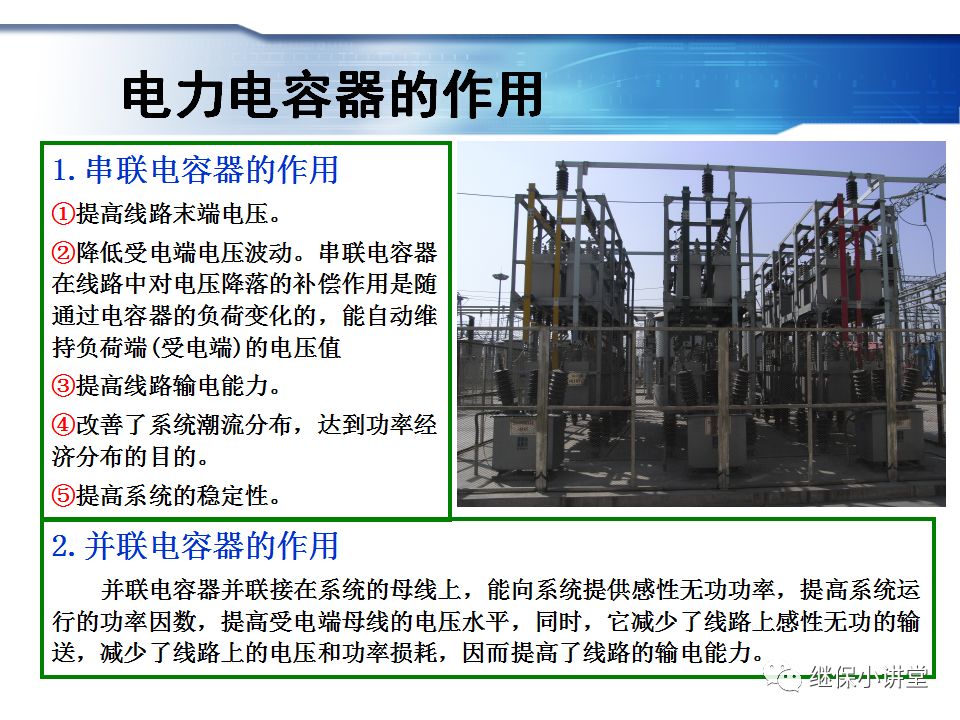 电力电容器的作用

1. 串联电容器的作用

①提高线路末端电压。

②降低受电端电压波动。串联电容器在线路中对电压降落的补偿作用是随通过电容器的负荷变化的，能自动维持负荷端(受电端)的电压值

③提高线路输电能力。

④改善了系统潮流分布，达到功率经济分布的目的。

⑤提高系统的稳定性。

2. 并联电容器的作用

并联电容器并联接在系统的母线上，能向系统提供感性无功功率，提高系统运行的功率因数，提高受电端母线的电压水平，同时，它减少了线路上感性无功的输送，减少了线路上的电压和功率损耗，因而提高了线路的输电能力。

继保小讲堂